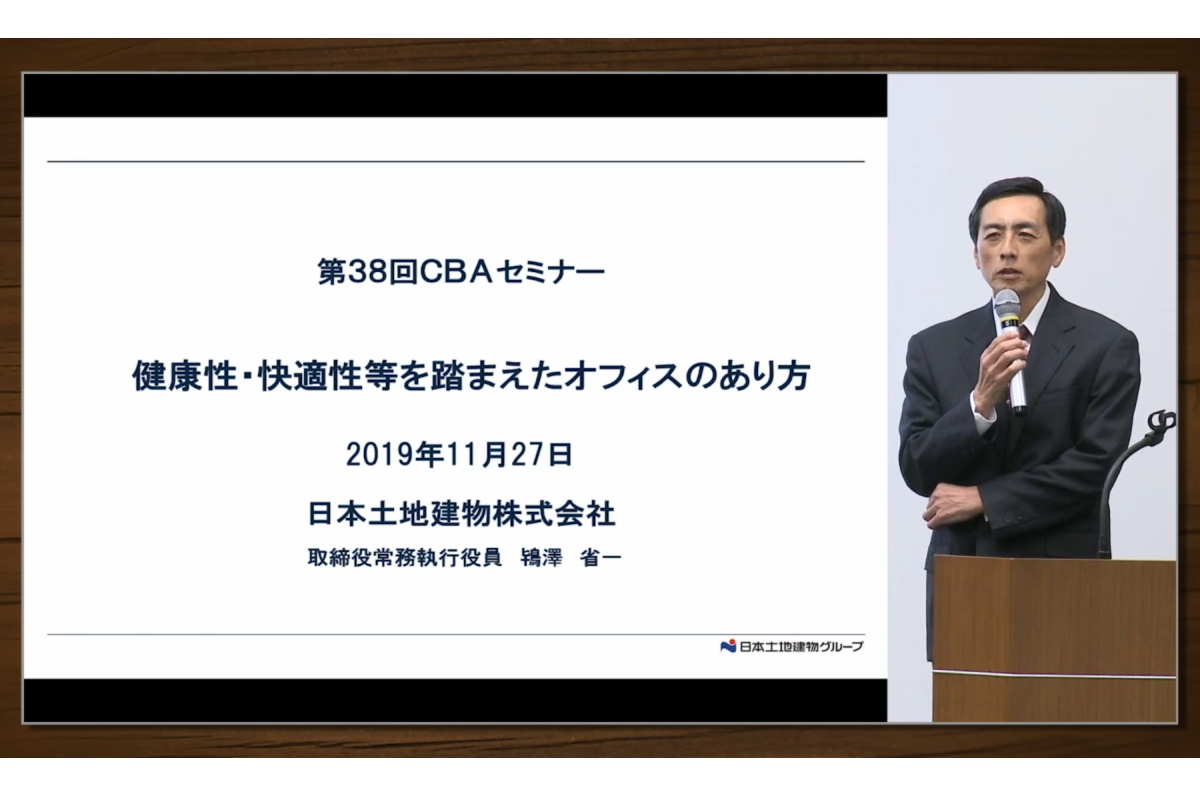 第38回CBAセミナー

健康性・快適性等を踏まえたオフィスのあり方

2019年11月27日

日本土地建物株式会社

取締役常務執行役員　鴇澤　省一

日本土地建物グループ